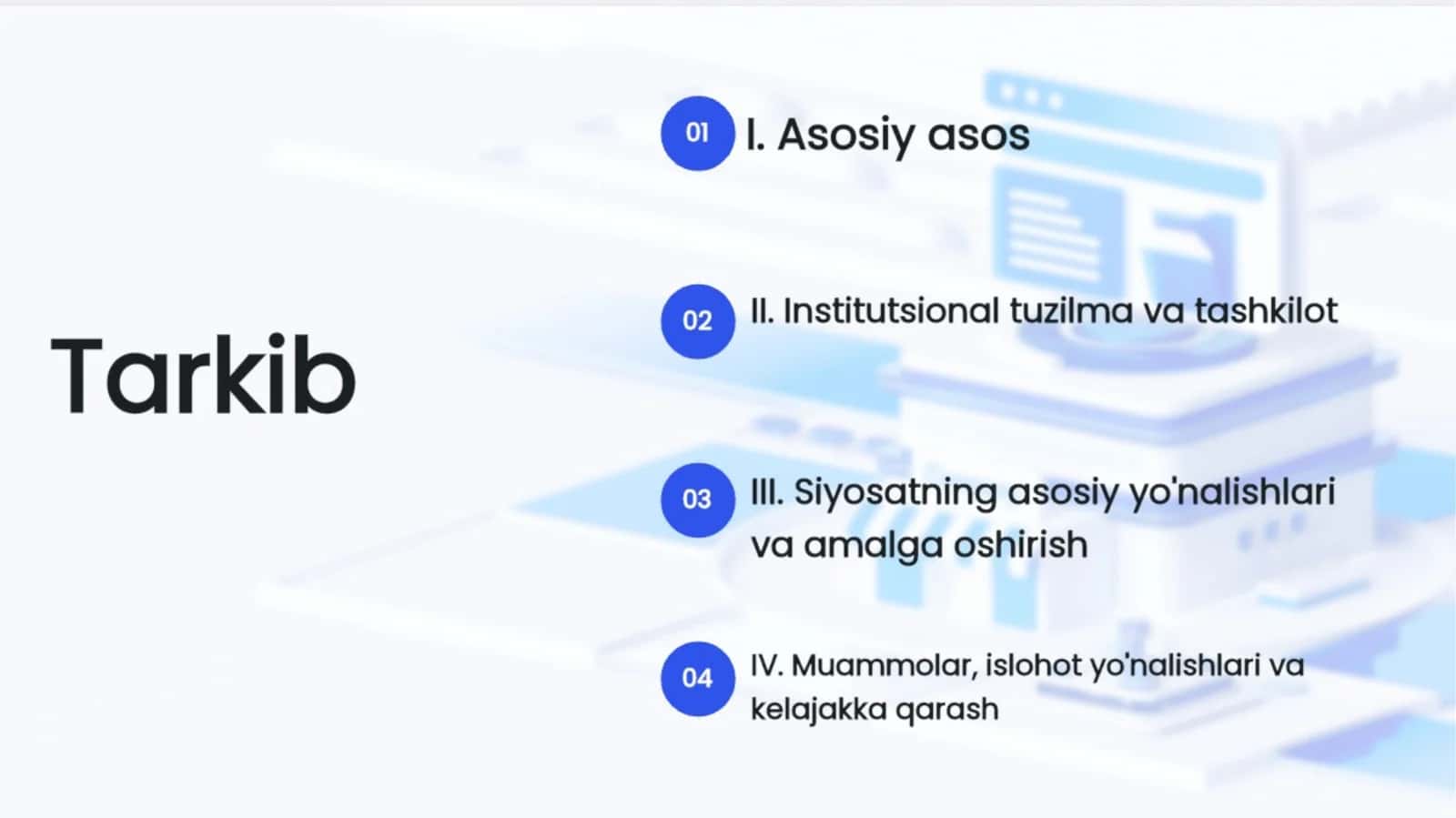 Tarkib

01 I. Asosiy asos

02 II. Institutsional tuzilma va tashkilot

03 III. Siyosatning asosiy yo'nalishlari va amalga oshirish

04 IV. Muammolar, islohot yo'nalishlari va kelajakka qarash